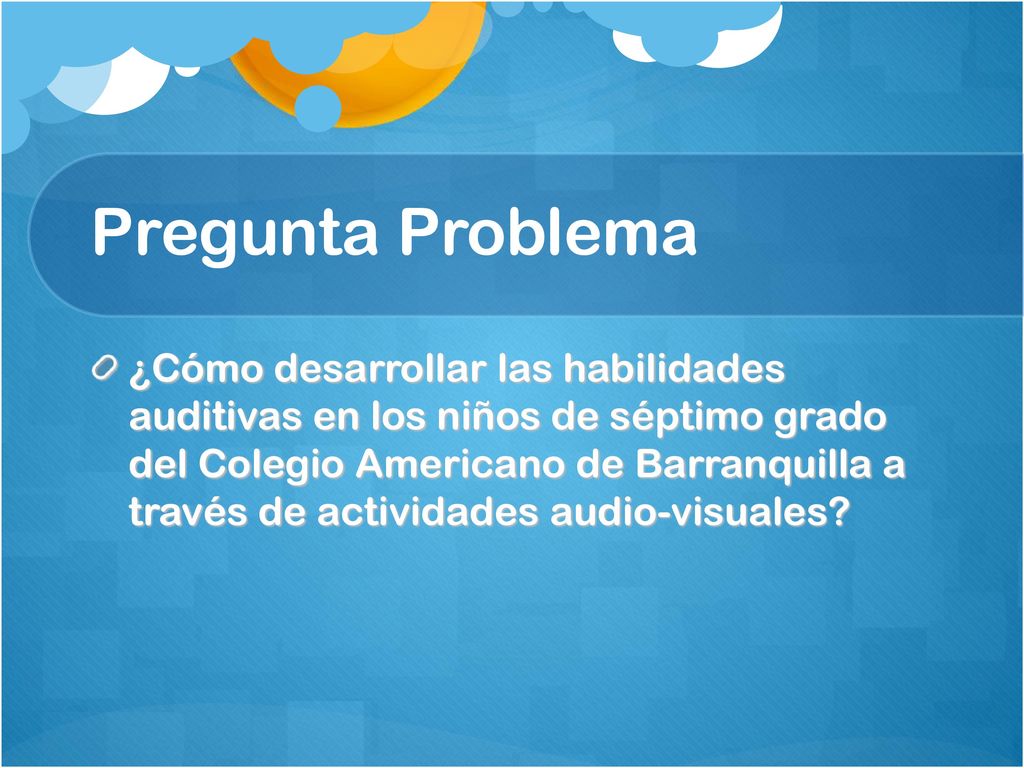 Pregunta Problema

¿Cómo desarrollar las habilidades auditivas en los niños de séptimo grado del Colegio Americano de Barranquilla a través de actividades audio-visuales?